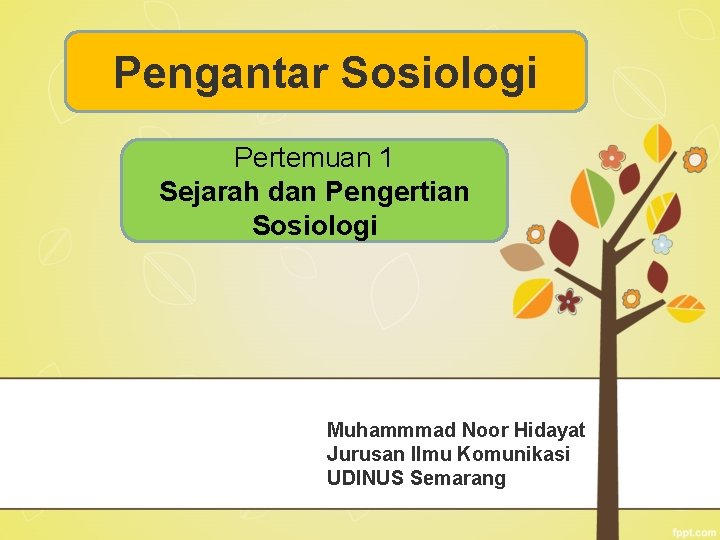 Pengantar Sosiologi

Pertemuan 1
Sejarah dan Pengertian Sosiologi

Muhammmad Noor Hidayat
Jurusan Ilmu Komunikasi
UDINUS Semarang

fppt.com